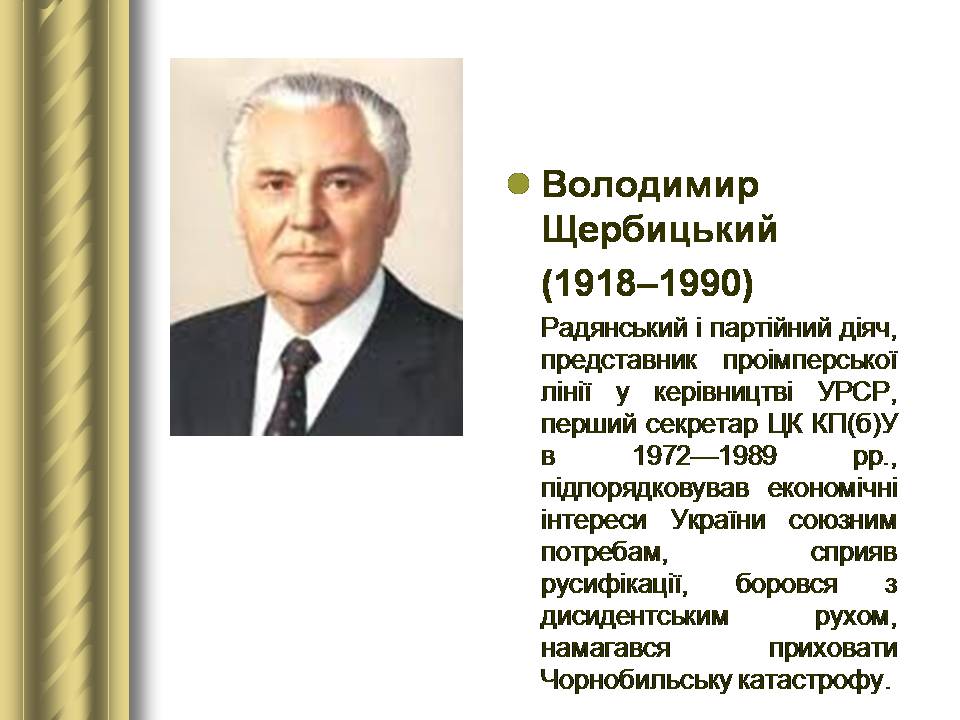 Володимир Щербицький

(1918–1990)

Радянський і партійний діяч, представник проімперської лінії у керівництві УРСР, перший секретар ЦК КП(б)У в 1972—1989 рр., підпорядковував економічні інтереси України союзним потребам, сприяв русифікації, боровся з дисидентським рухом, намагався приховати Чорнобильську катастрофу.